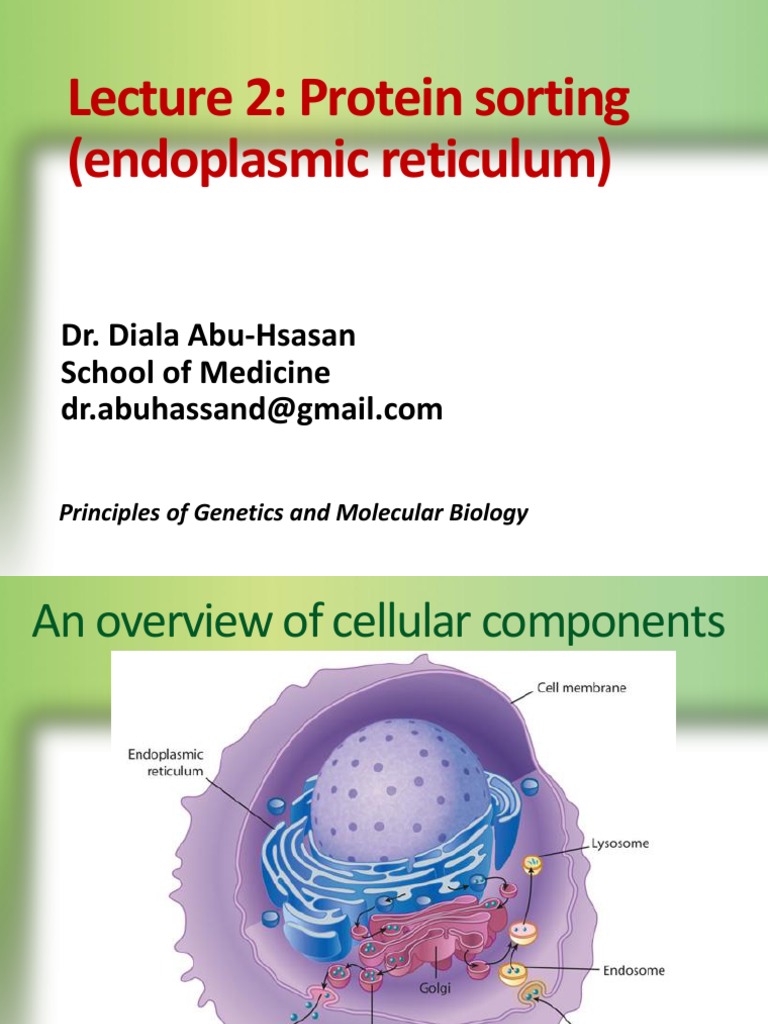 Lecture 2: Protein sorting (endoplasmic reticulum)

Dr. Diala Abu-Hsasan
School of Medicine
dr.abuhassand@gmail.com

Principles of Genetics and Molecular Biology

An overview of cellular components

Cell membrane

Endoplasmic reticulum

Lysosome

Golgi

Endosome